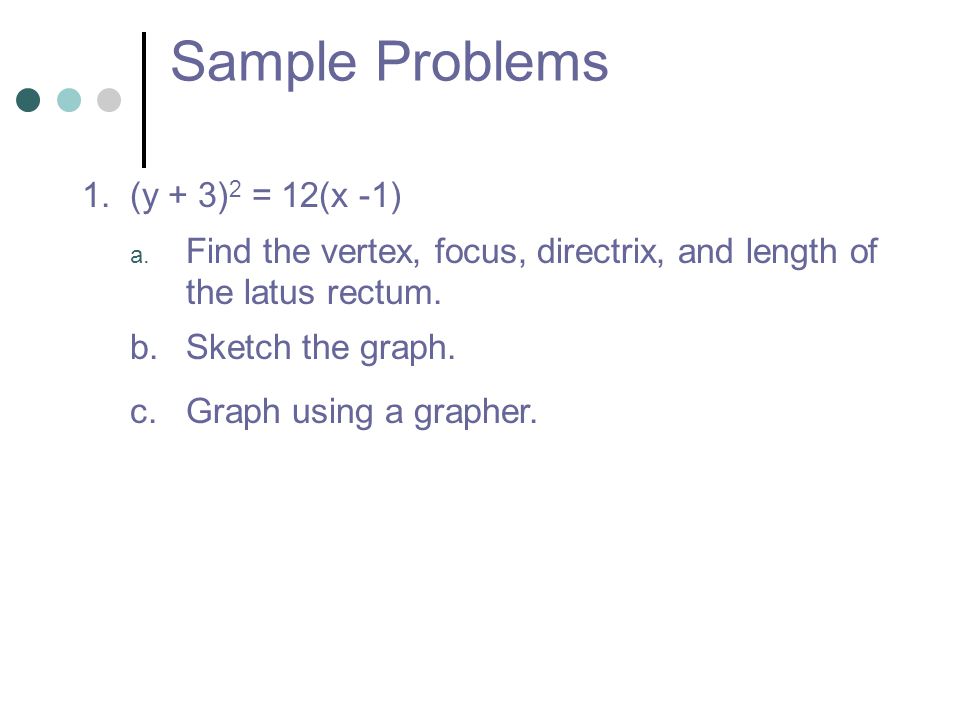 Sample Problems

1. $(y + 3)^2 = 12(x - 1)$

a. Find the vertex, focus, directrix, and length of the latus rectum.

b. Sketch the graph.

c. Graph using a grapher.